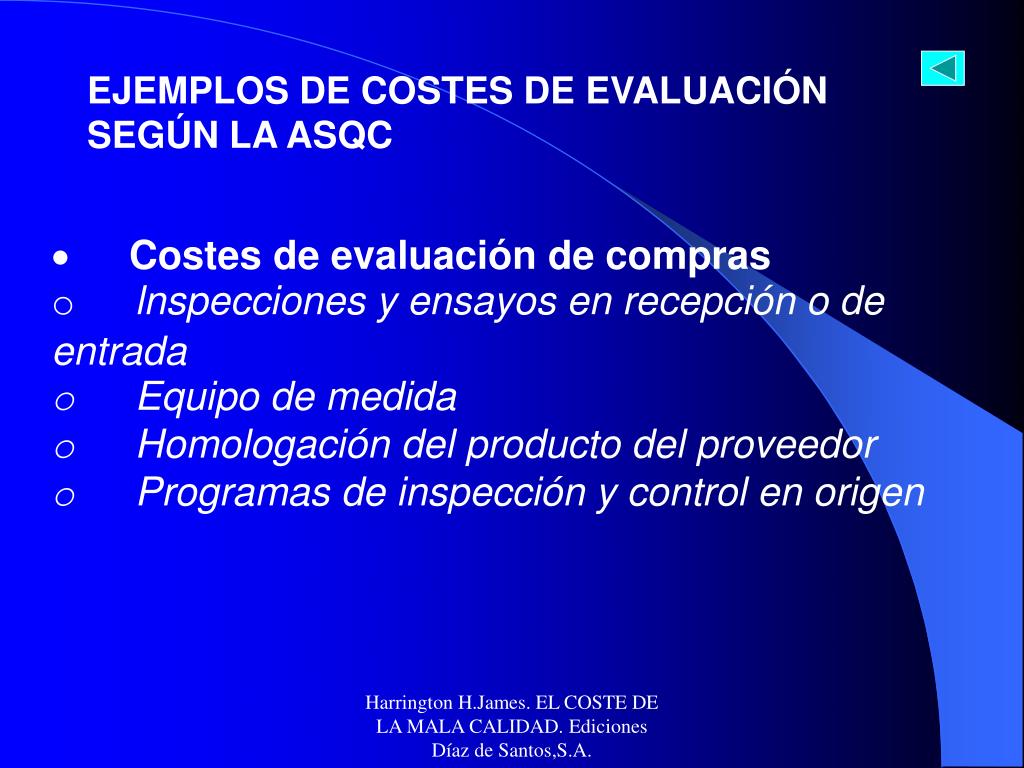 EJEMPLOS DE COSTES DE EVALUACIÓN SEGÚN LA ASQC

• Costes de evaluación de compras
o Inspecciones y ensayos en recepción o de entrada
o Equipo de medida
o Homologación del producto del proveedor
o Programas de inspección y control en origen

Harrington H.James. EL COSTE DE LA MALA CALIDAD. Ediciones Díaz de Santos,S.A.